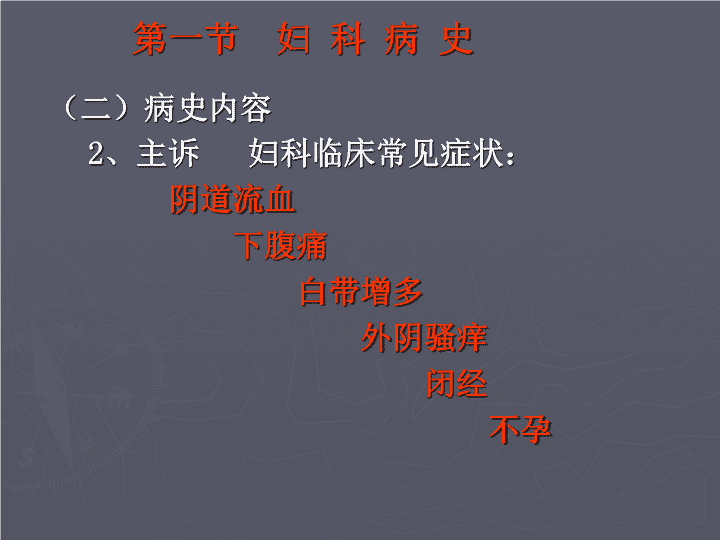 第一节　妇 科 病 史

（二）病史内容

2、主诉　妇科临床常见症状：

阴道流血

下腹痛

白带增多

外阴骚痒

闭经

不孕